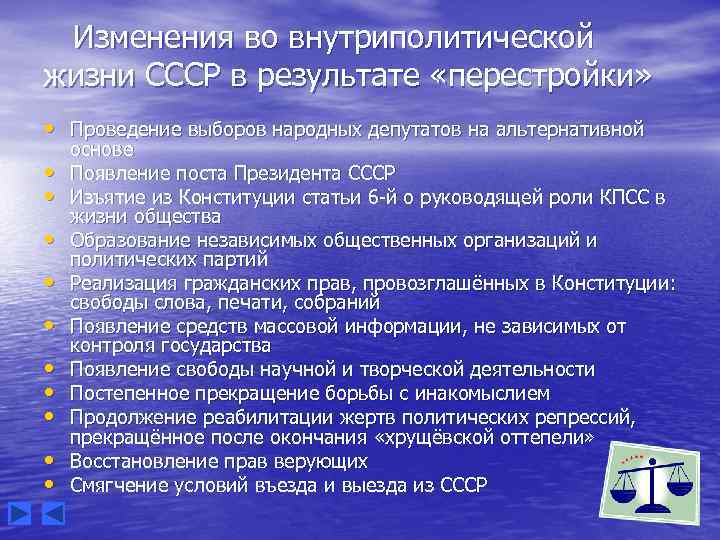 Изменения во внутриполитической жизни СССР в результате «перестройки»

• Проведение выборов народных депутатов на альтернативной основе
• Появление поста Президента СССР
• Изъятие из Конституции статьи 6-й о руководящей роли КПСС в жизни общества
• Образование независимых общественных организаций и политических партий
• Реализация гражданских прав, провозглашённых в Конституции: свободы слова, печати, собраний
• Появление средств массовой информации, не зависимых от контроля государства
• Появление свободы научной и творческой деятельности
• Постепенное прекращение борьбы с инакомыслием
• Продолжение реабилитации жертв политических репрессий, прекращённое после окончания «хрущёвской оттепели»
• Восстановление прав верующих
• Смягчение условий въезда и выезда из СССР